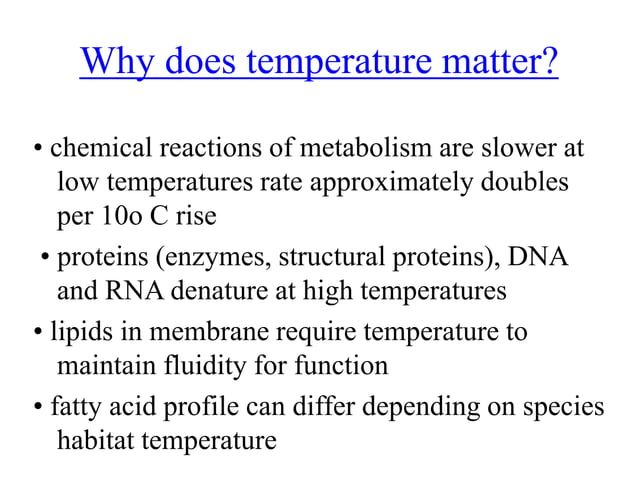 Why does temperature matter?

• chemical reactions of metabolism are slower at low temperatures rate approximately doubles per 10o C rise

• proteins (enzymes, structural proteins), DNA and RNA denature at high temperatures

• lipids in membrane require temperature to maintain fluidity for function

• fatty acid profile can differ depending on species habitat temperature